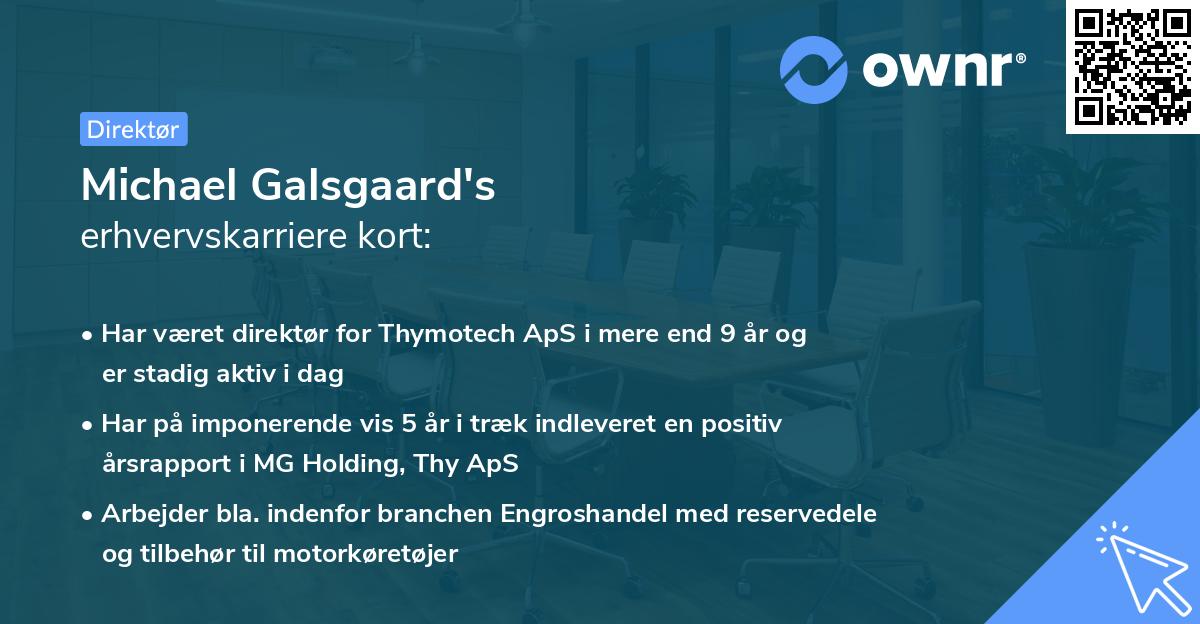 ownr®

Direktør

Michael Galsgaard's
erhvervskarriere kort:

• Har været direktør for Thymotech ApS i mere end 9 år og er stadig aktiv i dag

• Har på imponerende vis 5 år i træk indleveret en positiv årsrapport i MG Holding, Thy ApS

• Arbejder bla. indenfor branchen Engroshandel med reservedele og tilbehør til motorkøretøjer